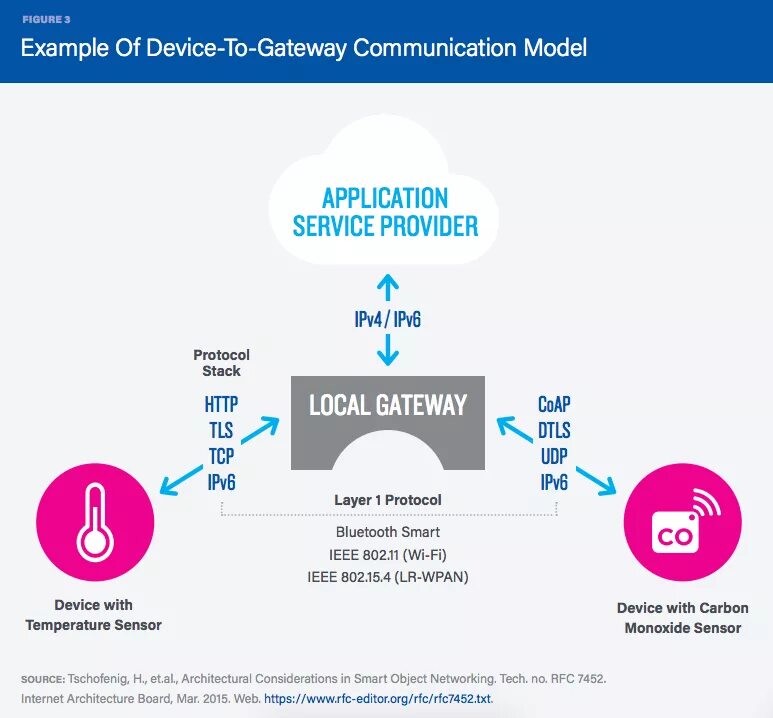 FIGURE 3

Example Of Device-To-Gateway Communication Model

APPLICATION SERVICE PROVIDER

IPv4 / IPv6

Protocol Stack

HTTP
TLS
TCP
IPv6

LOCAL GATEWAY

CoAP
DTLS
UDP
IPv6

Layer 1 Protocol

Bluetooth Smart
IEEE 802.11 (Wi-Fi)
IEEE 802.15.4 (LR-WPAN)

CO

Device with Temperature Sensor

Device with Carbon Monoxide Sensor

SOURCE: Tschofenig, H., et.al., Architectural Considerations in Smart Object Networking. Tech. no. RFC 7452. Internet Architecture Board, Mar. 2015. Web. https://www.rfc-editor.org/rfc/rfc7452.txt.